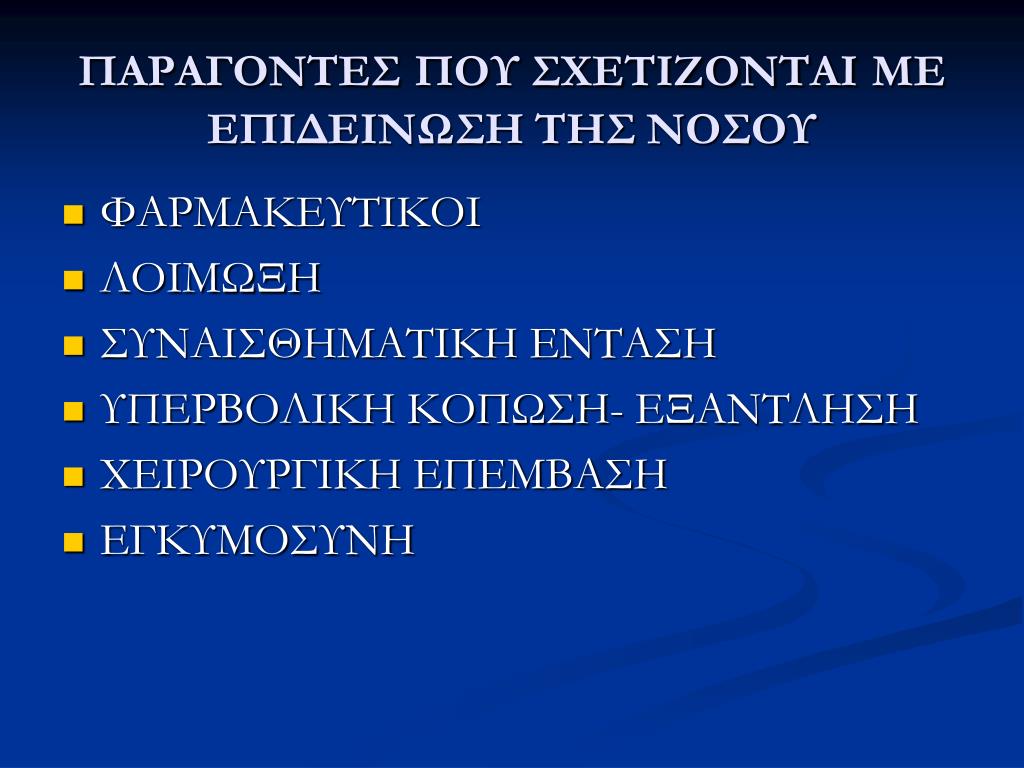 ΠΑΡΑΓΟΝΤΕΣ ΠΟΥ ΣΧΕΤΙΖΟΝΤΑΙ ΜΕ ΕΠΙΔΕΙΝΩΣΗ ΤΗΣ ΝΟΣΟΥ

- ΦΑΡΜΑΚΕΥΤΙΚΟΙ
- ΛΟΙΜΩΞΗ
- ΣΥΝΑΙΣΘΗΜΑΤΙΚΗ ΕΝΤΑΣΗ
- ΥΠΕΡΒΟΛΙΚΗ ΚΟΠΩΣΗ- ΕΞΑΝΤΛΗΣΗ
- ΧΕΙΡΟΥΡΓΙΚΗ ΕΠΕΜΒΑΣΗ
- ΕΓΚΥΜΟΣΥΝΗ